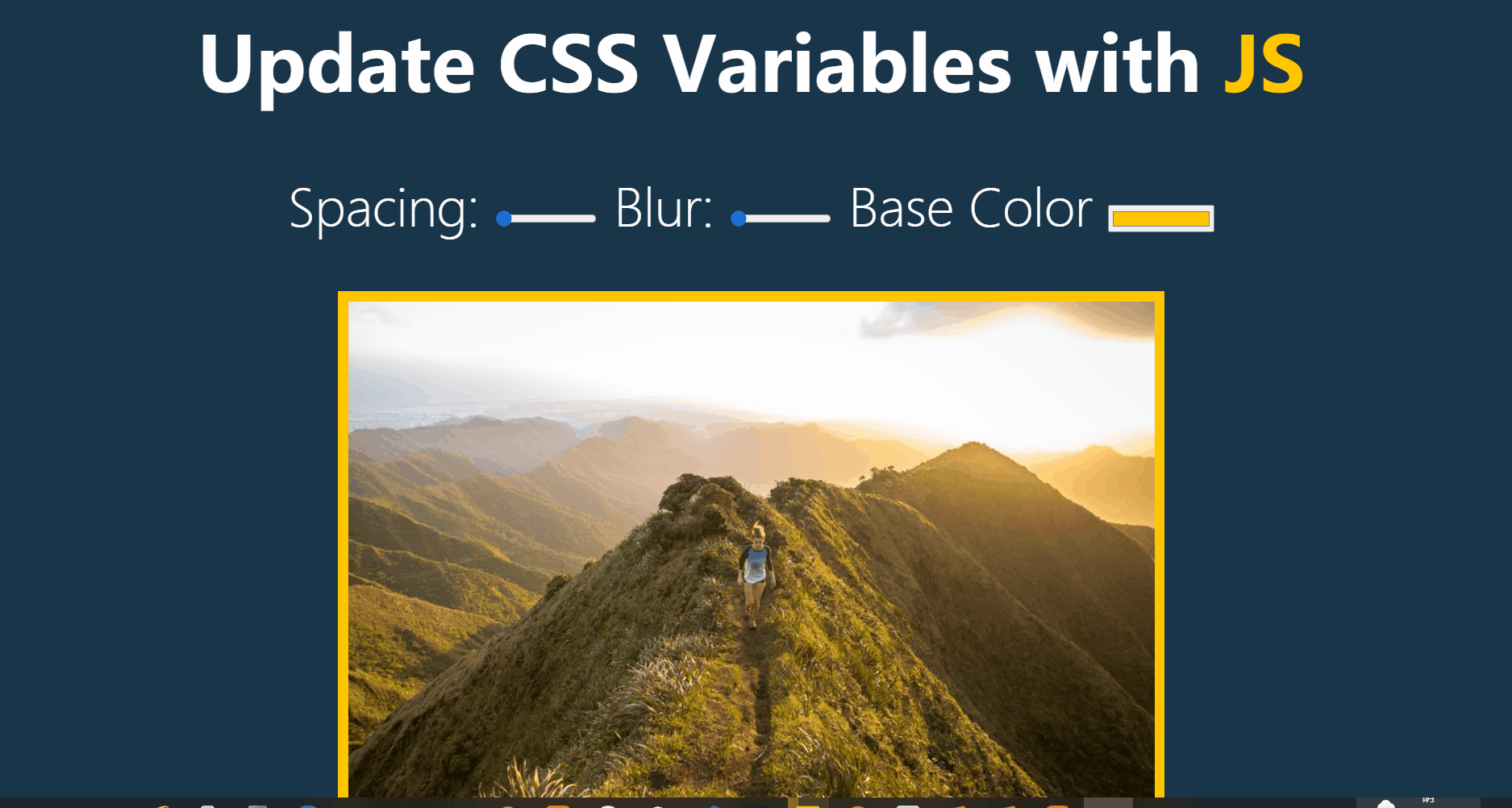 Update CSS Variables with JS

Spacing: Blur: Base Color